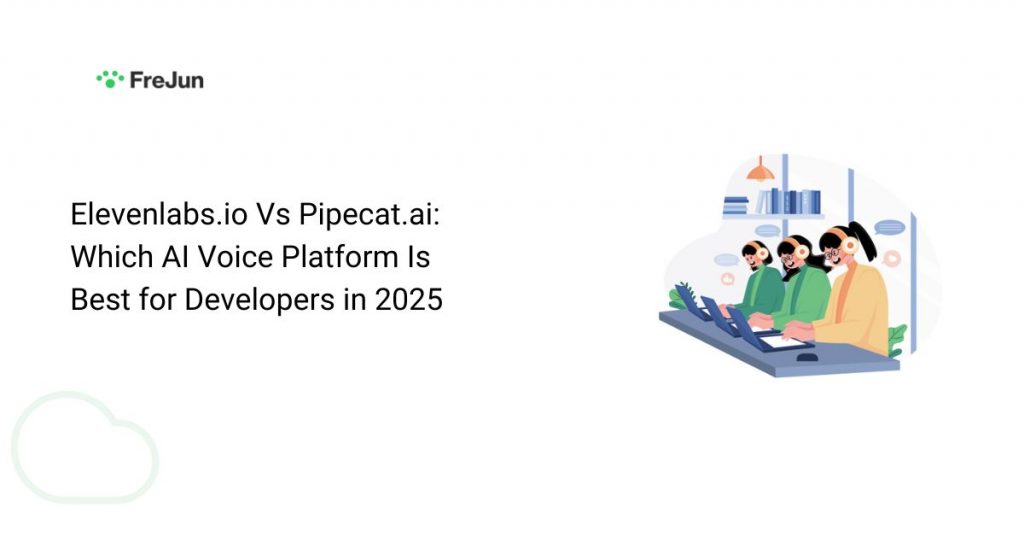 FreJun

Elevenlabs.io Vs Pipecat.ai: Which AI Voice Platform Is Best for Developers in 2025